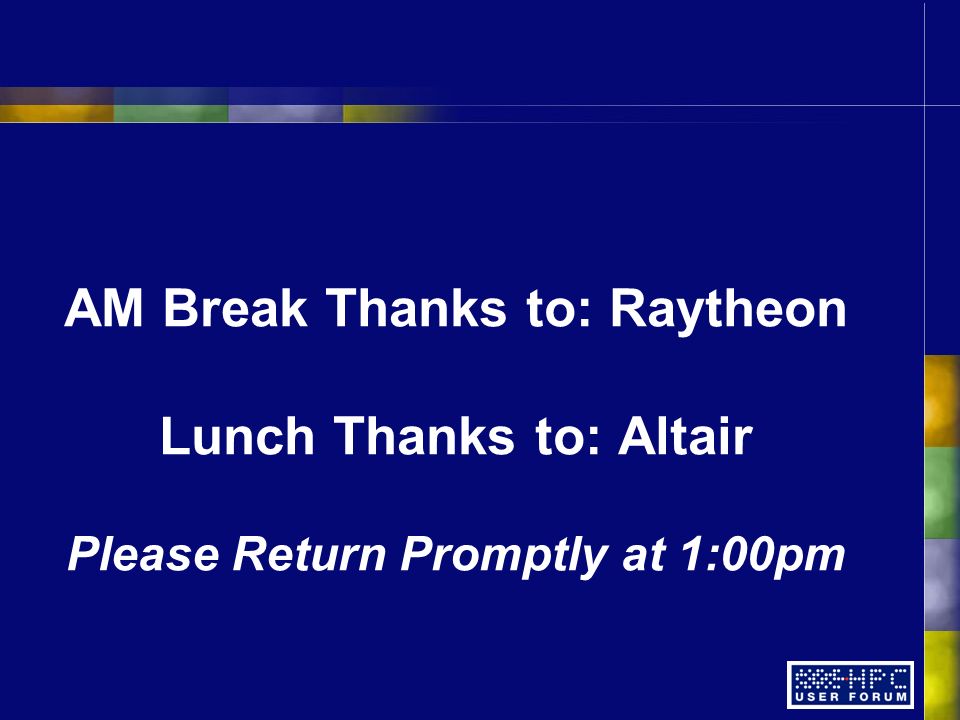 AM Break Thanks to: Raytheon

Lunch Thanks to: Altair

Please Return Promptly at 1:00pm

HPC USER FORUM